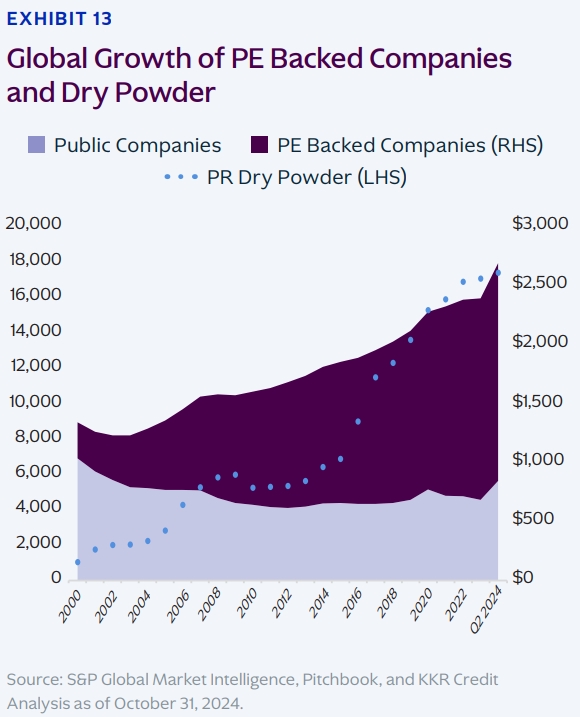 EXHIBIT 13

Global Growth of PE Backed Companies and Dry Powder

Public Companies
PE Backed Companies (RHS)
PR Dry Powder (LHS)

20,000
18,000
16,000
14,000
12,000
10,000
8,000
6,000
4,000
2,000
0

$3,000
$2,500
$2,000
$1,500
$1,000
$500
$0

2000
2002
2004
2006
2008
2010
2012
2014
2016
2018
2020
2022
Q2 2024

Source: S&P Global Market Intelligence, Pitchbook, and KKR Credit Analysis as of October 31, 2024.